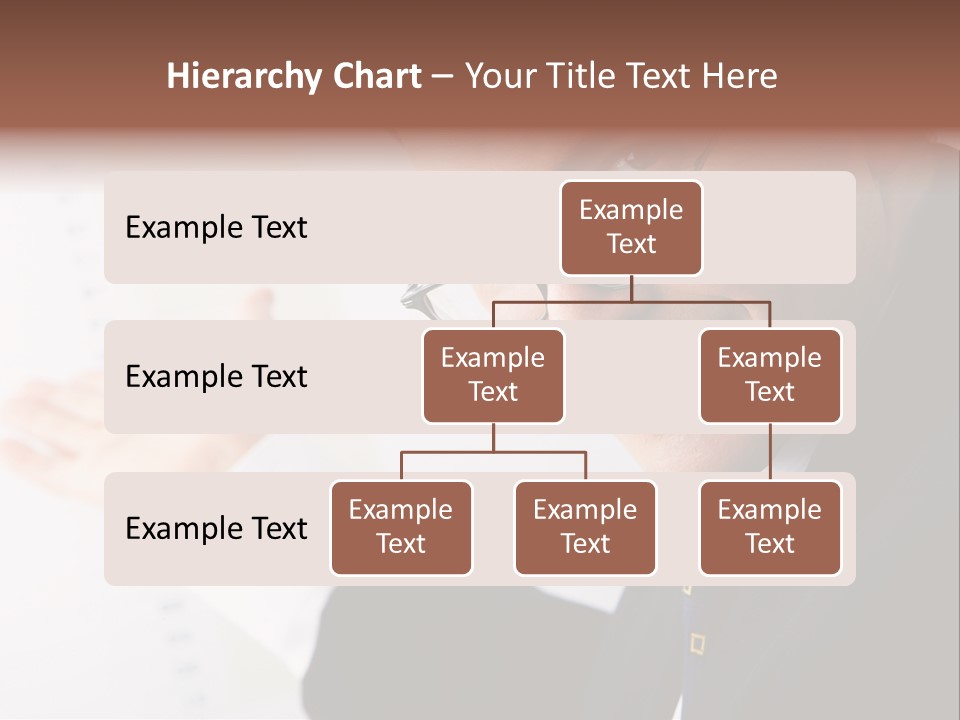 Hierarchy Chart – Your Title Text Here

Example Text

Example Text

Example Text

Example Text

Example Text

Example Text

Example Text

Example Text

Example Text